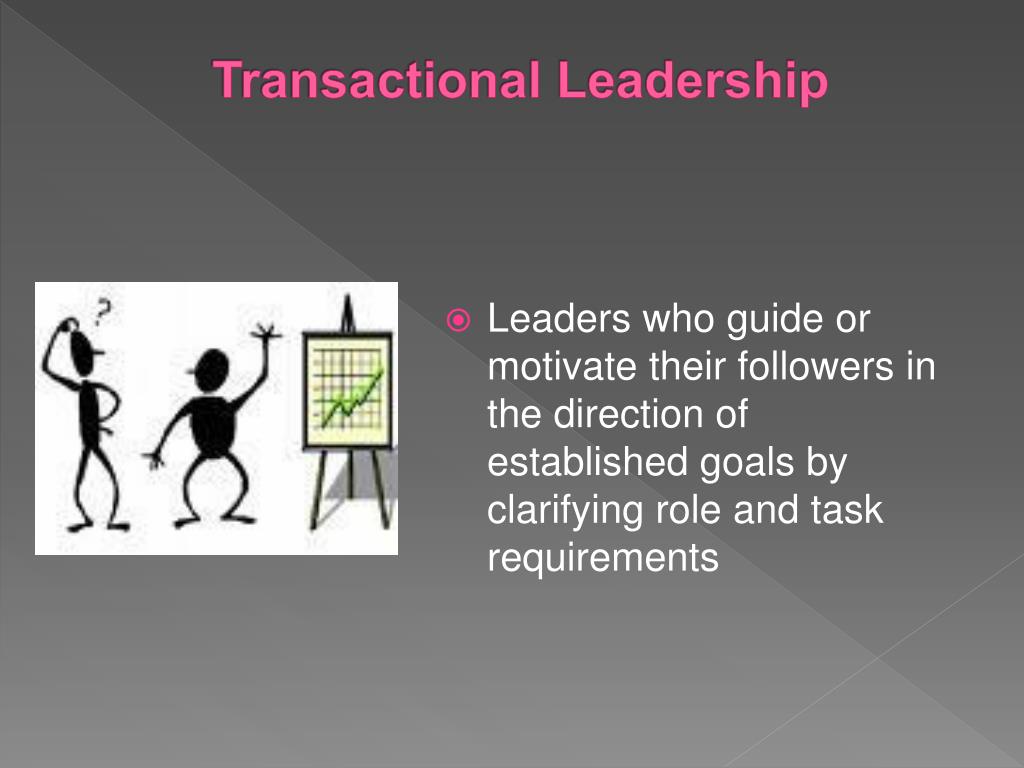 Transactional Leadership

?

Leaders who guide or motivate their followers in the direction of established goals by clarifying role and task requirements